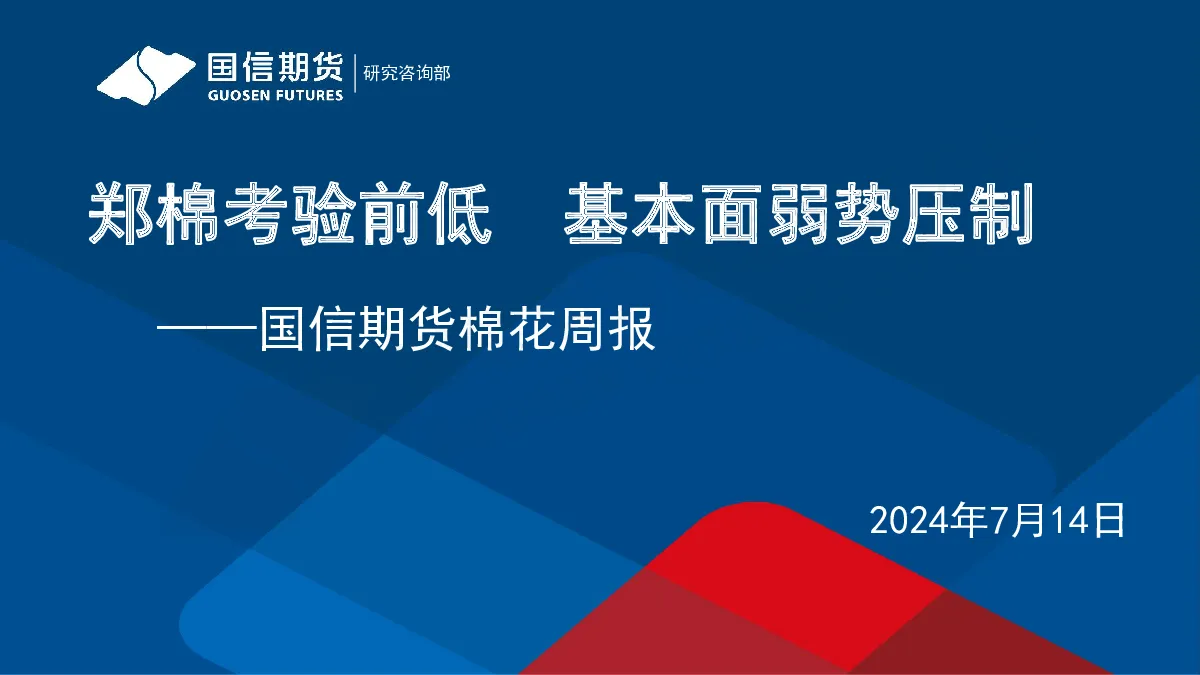 国信期货
GUOSEN FUTURES
研究咨询部

郑棉考验前低　基本面弱势压制

——国信期货棉花周报

2024年7月14日